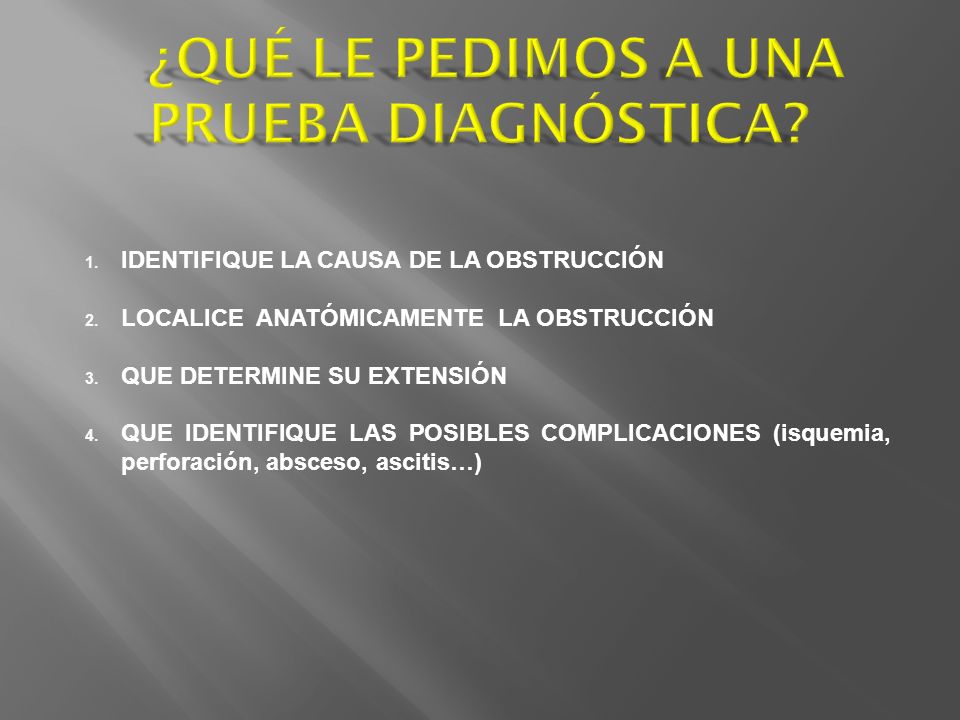 ¿QUÉ LE PEDIMOS A UNA PRUEBA DIAGNÓSTICA?

1. IDENTIFIQUE LA CAUSA DE LA OBSTRUCCIÓN

2. LOCALICE ANATÓMICAMENTE LA OBSTRUCCIÓN

3. QUE DETERMINE SU EXTENSIÓN

4. QUE IDENTIFIQUE LAS POSIBLES COMPLICACIONES (isquemia, perforación, absceso, ascitis…)